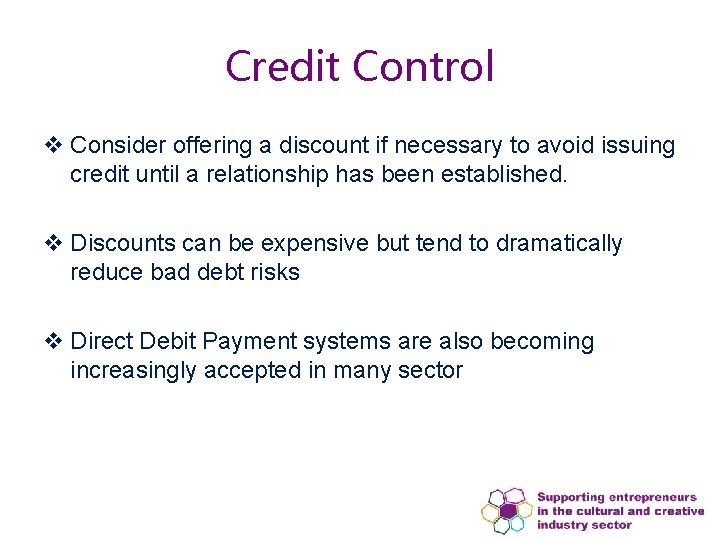 Credit Control

❖ Consider offering a discount if necessary to avoid issuing credit until a relationship has been established.

❖ Discounts can be expensive but tend to dramatically reduce bad debt risks

❖ Direct Debit Payment systems are also becoming increasingly accepted in many sector

Supporting entrepreneurs in the cultural and creative industry sector